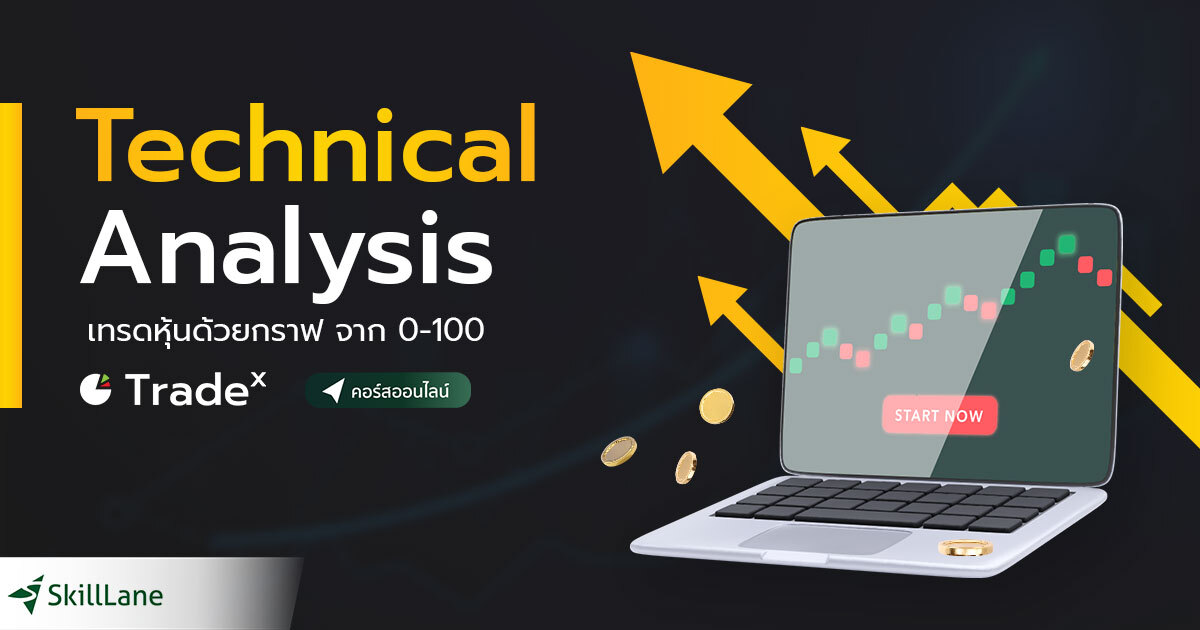 Technical Analysis

เทรดหุ้นด้วยกราฟ จาก 0-100

Trade$^x$

คอร์สออนไลน์

START NOW

SkillLane